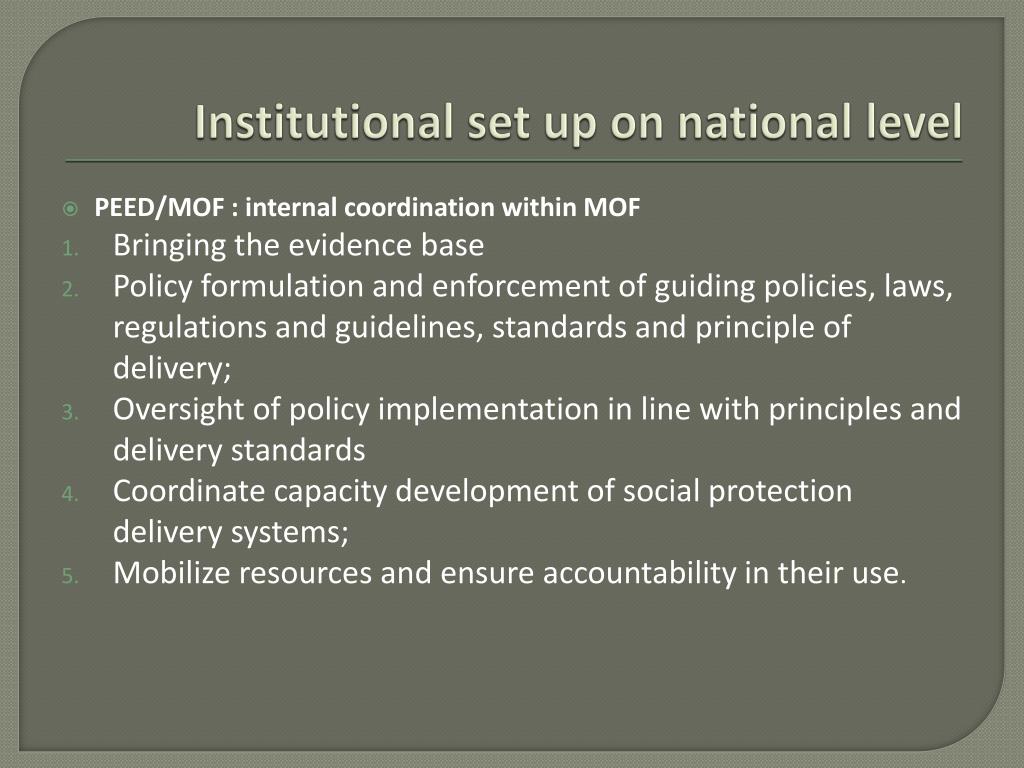 Institutional set up on national level

PEED/MOF : internal coordination within MOF

1. Bringing the evidence base
2. Policy formulation and enforcement of guiding policies, laws, regulations and guidelines, standards and principle of delivery;
3. Oversight of policy implementation in line with principles and delivery standards
4. Coordinate capacity development of social protection delivery systems;
5. Mobilize resources and ensure accountability in their use.